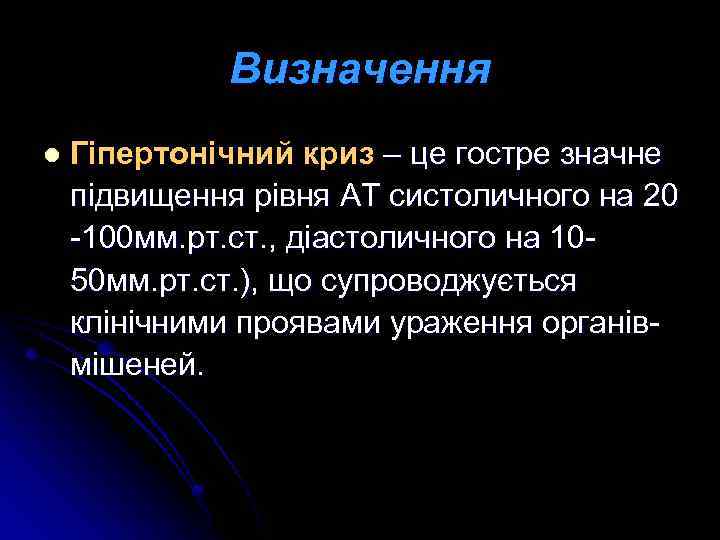 Визначення

Гіпертонічний криз – це гостре значне підвищення рівня АТ систоличного на 20 -100мм.рт.ст., діастоличного на 10-50мм.рт.ст.), що супроводжується клінічними проявами ураження органів-мішеней.